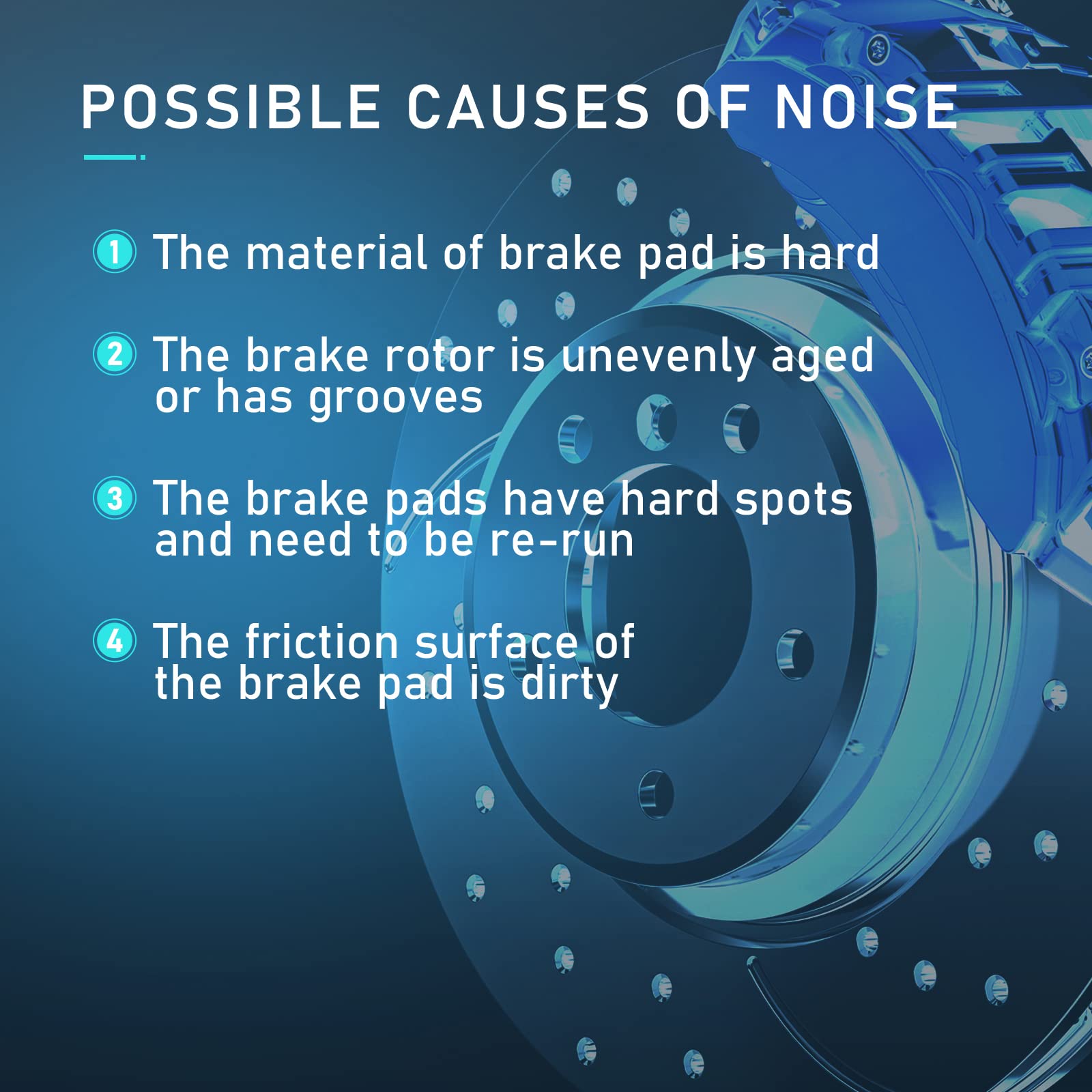 POSSIBLE CAUSES OF NOISE

① The material of brake pad is hard

② The brake rotor is unevenly aged or has grooves

③ The brake pads have hard spots and need to be re-run

④ The friction surface of the brake pad is dirty